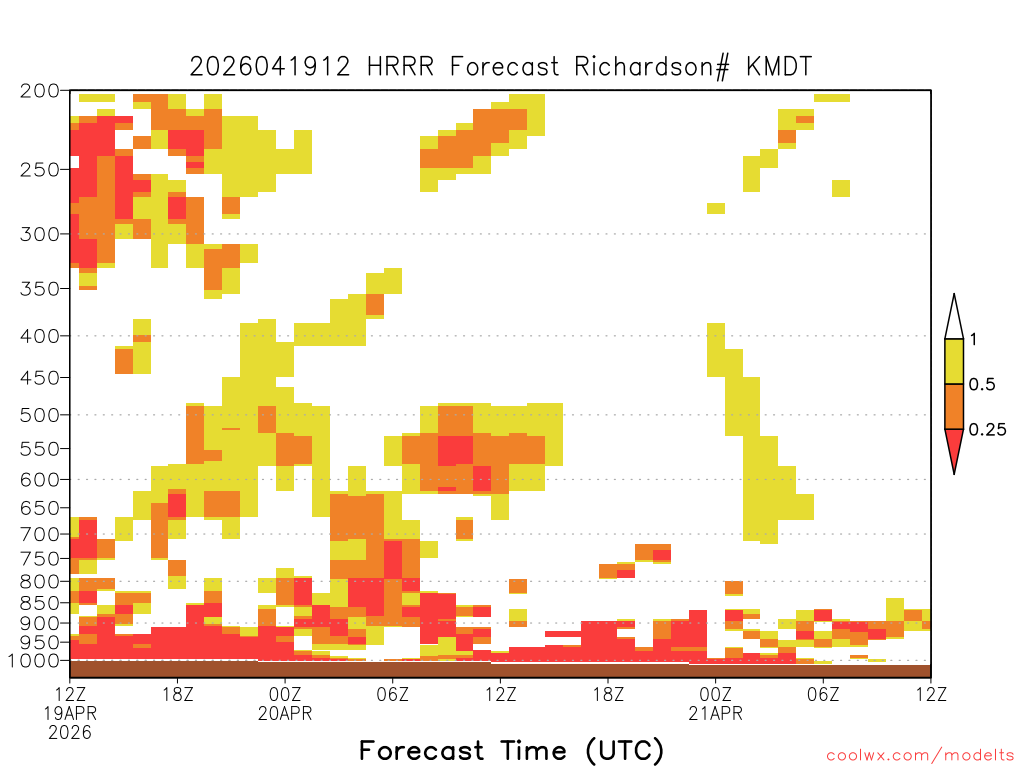 2026041912 HRRR Forecast Richardson# KMDT

200
250
300
350
400
450
500
550
600
650
700
750
800
850
900
950
1000

1
0.5
0.25

12Z
19APR
2026
18Z
00Z
20APR
06Z
12Z
18Z
00Z
21APR
06Z
12Z

Forecast Time (UTC)

coolwx.com/modelts